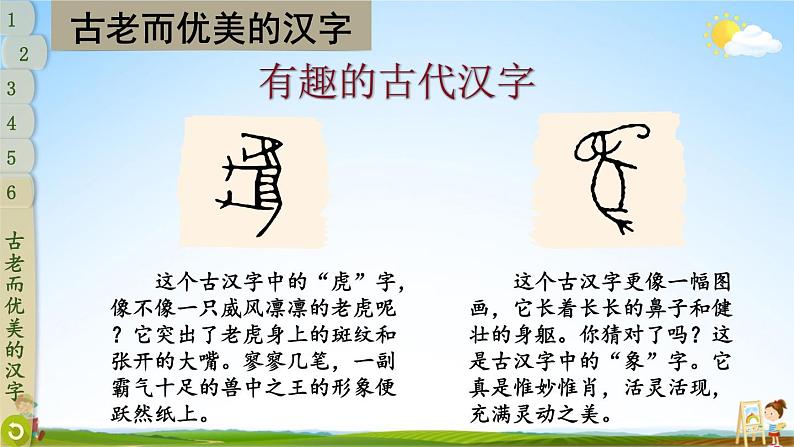 1
2
3
4
5
6
古老而优美的汉字

古老而优美的汉字

有趣的古代汉字

这个古汉字中的“虎”字，像不像一只威风凛凛的老虎呢？它突出了老虎身上的斑纹和张开的大嘴。寥寥几笔，一副霸气十足的兽中之王的形象便跃然纸上。

这个古汉字更像一幅图画，它长着长长的鼻子和健壮的身躯。你猜对了吗？这是古汉字中的“象”字。它真是惟妙惟肖，活灵活现，充满灵动之美。